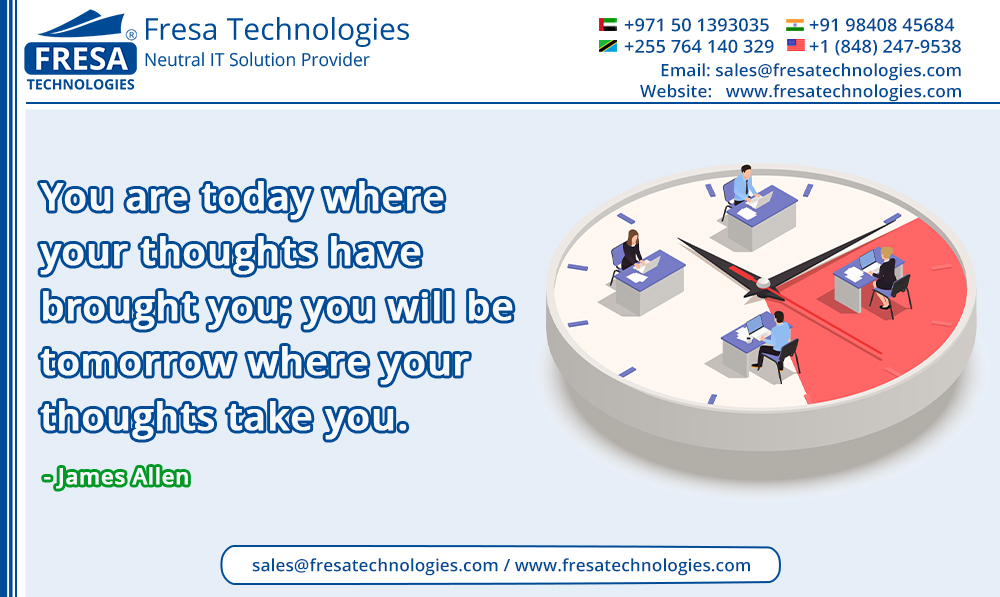 FRESA® TECHNOLOGIES

Fresa Technologies
Neutral IT Solution Provider

+971 50 1393035 +91 98408 45684
+255 764 140 329 +1 (848) 247-9538
Email: sales@fresatechnologies.com
Website: www.fresatechnologies.com

You are today where your thoughts have brought you; you will be tomorrow where your thoughts take you.

- James Allen

sales@fresatechnologies.com / www.fresatechnologies.com